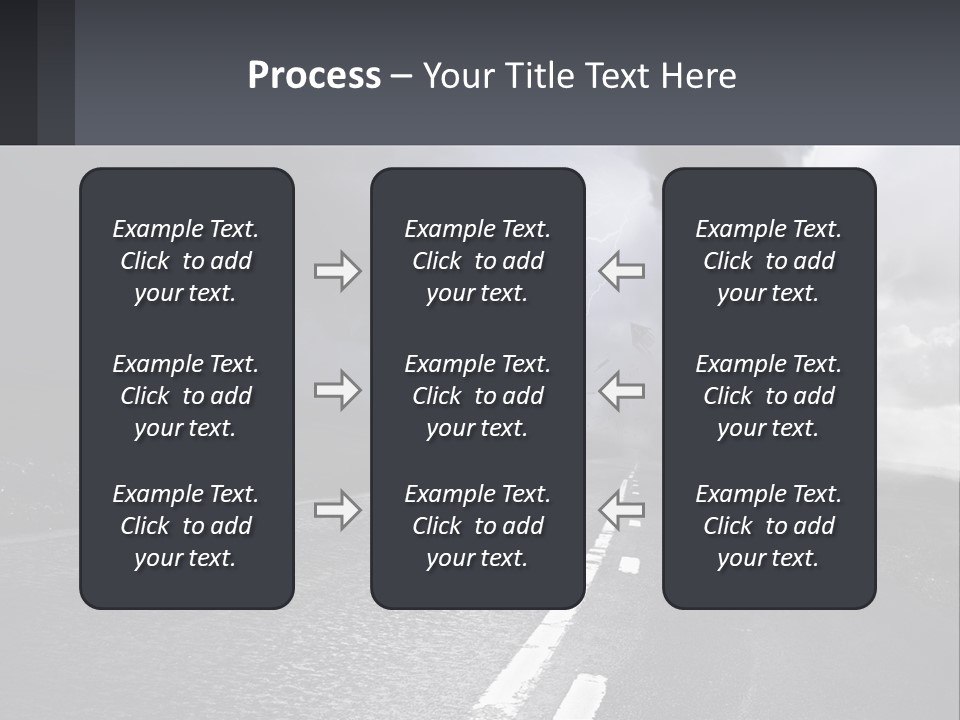 Process – Your Title Text Here

Example Text. Click to add your text.

Example Text. Click to add your text.

Example Text. Click to add your text.

Example Text. Click to add your text.

Example Text. Click to add your text.

Example Text. Click to add your text.

Example Text. Click to add your text.

Example Text. Click to add your text.

Example Text. Click to add your text.